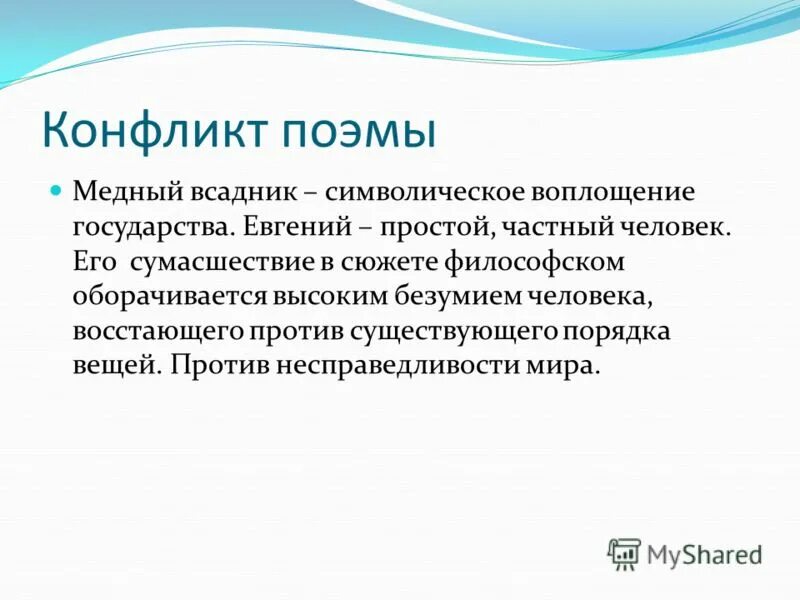 Конфликт поэмы

Медный всадник – символическое воплощение государства. Евгений – простой, частный человек. Его сумасшествие в сюжете философском оборачивается высоким безумием человека, восстающего против существующего порядка вещей. Против несправедливости мира.

MyShared